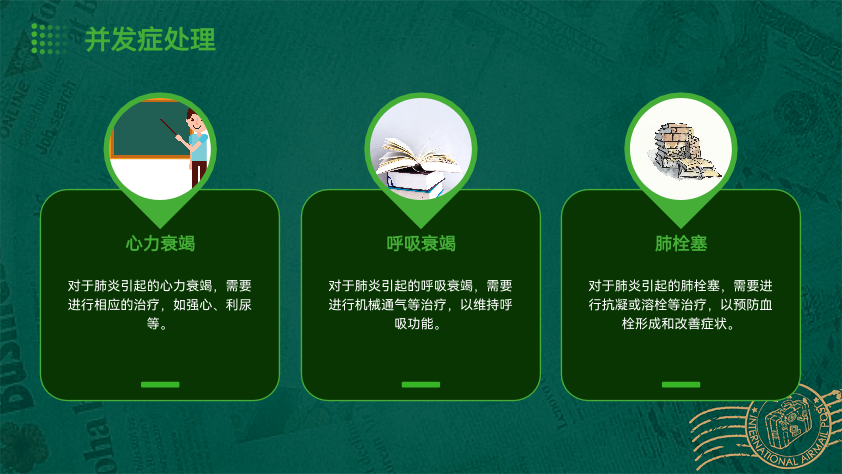 并发症处理

心力衰竭

对于肺炎引起的心力衰竭，需要进行相应的治疗，如强心、利尿等。

呼吸衰竭

对于肺炎引起的呼吸衰竭，需要进行机械通气等治疗，以维持呼吸功能。

肺栓塞

对于肺炎引起的肺栓塞，需要进行抗凝或溶栓等治疗，以预防血栓形成和改善症状。

INTERNATIONAL AIRMAIL POST